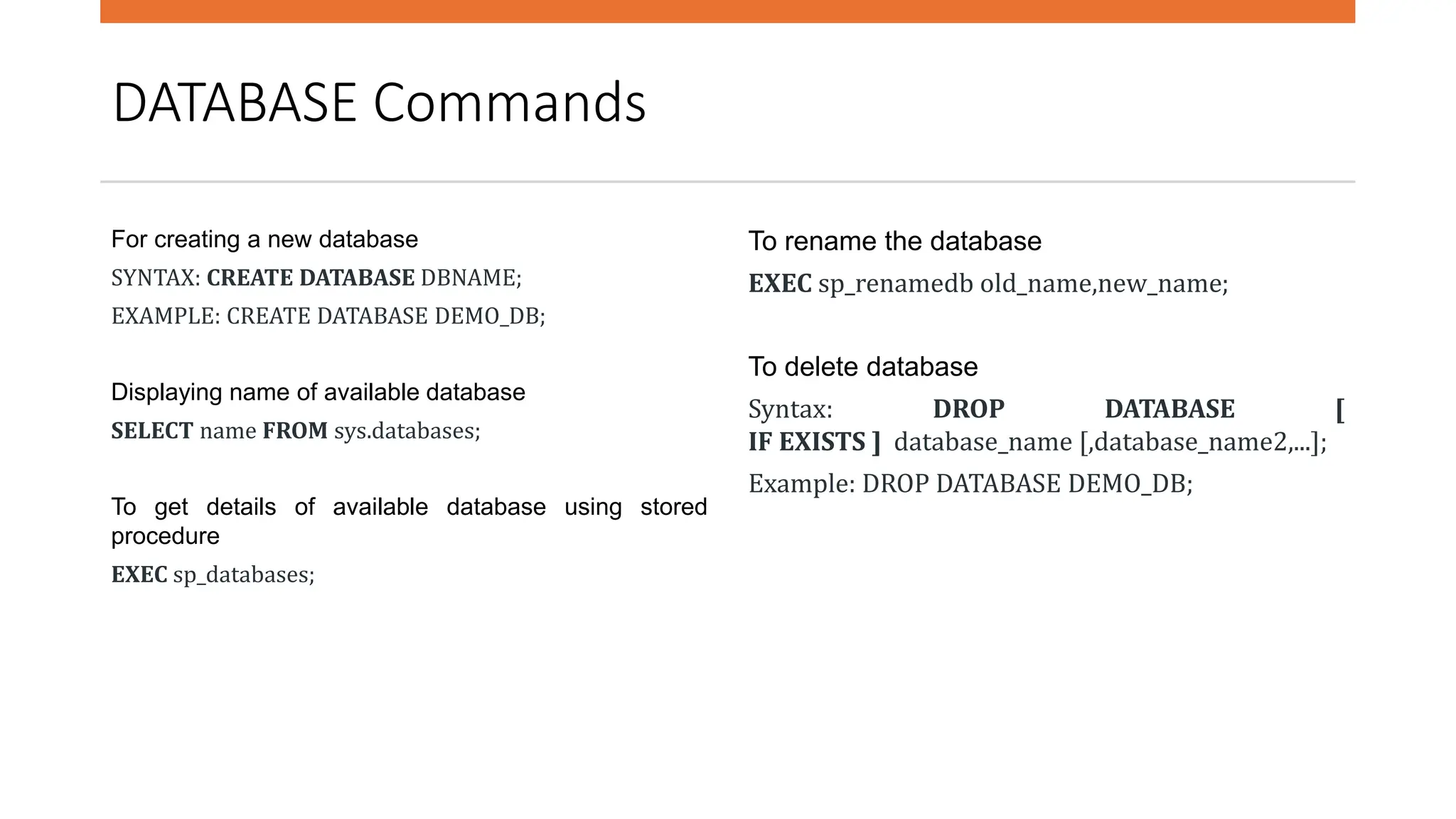 DATABASE Commands

For creating a new database

SYNTAX: CREATE DATABASE DBNAME;

EXAMPLE: CREATE DATABASE DEMO_DB;

Displaying name of available database

SELECT name FROM sys.databases;

To get details of available database using stored procedure

EXEC sp_databases;

To rename the database

EXEC sp_renamedb old_name,new_name;

To delete database

Syntax: DROP DATABASE [ IF EXISTS ] database_name [,database_name2,...];

Example: DROP DATABASE DEMO_DB;